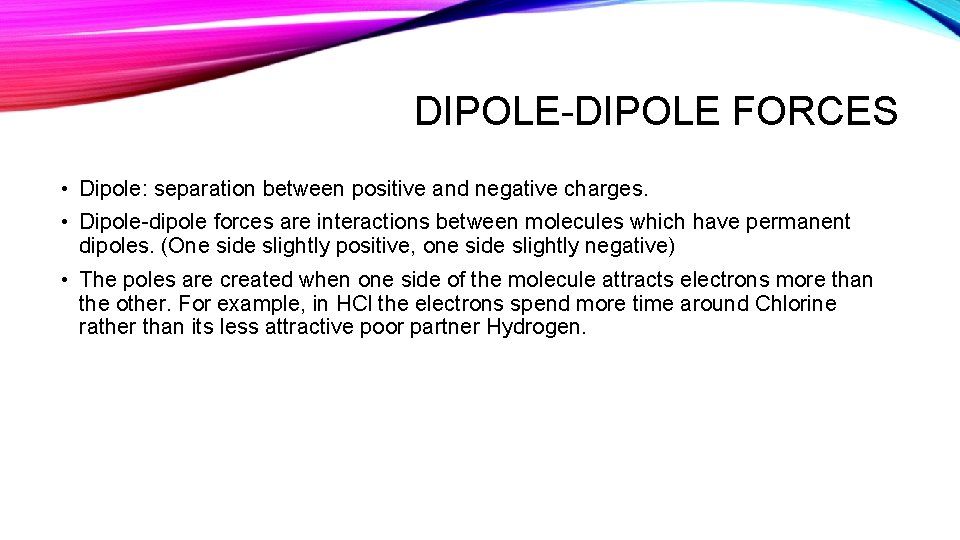 DIPOLE-DIPOLE FORCES

• Dipole: separation between positive and negative charges.

• Dipole-dipole forces are interactions between molecules which have permanent dipoles. (One side slightly positive, one side slightly negative)

• The poles are created when one side of the molecule attracts electrons more than the other. For example, in HCl the electrons spend more time around Chlorine rather than its less attractive poor partner Hydrogen.